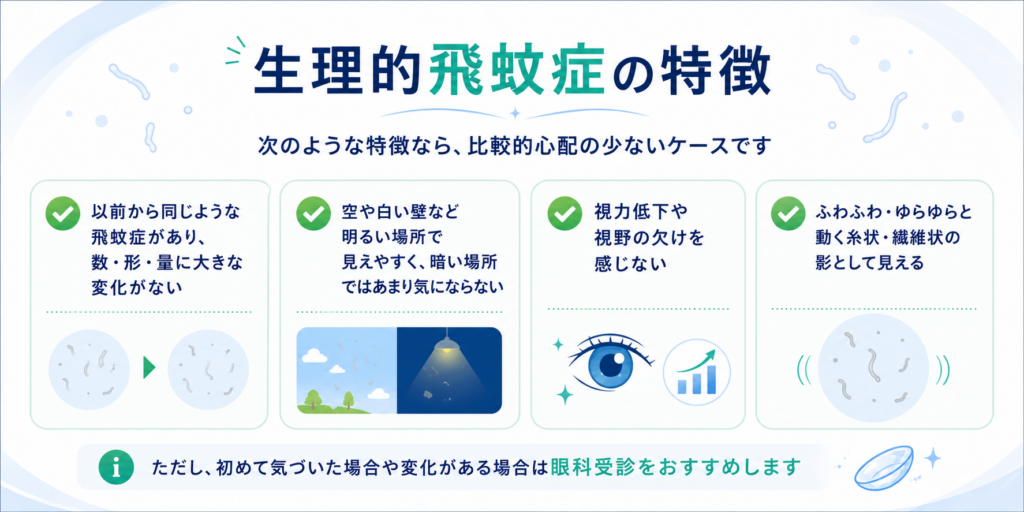 生理的飛蚊症の特徴

次のような特徴なら、比較的心配の少ないケースです

以前から同じような飛蚊症があり、数・形・量に大きな変化がない

空や白い壁など明るい場所で見えやすく、暗い場所ではあまり気にならない

視力低下や視野の欠けを感じない

ふわふわ・ゆらゆらと動く糸状・繊維状の影として見える

ただし、初めて気づいた場合や変化がある場合は眼科受診をおすすめします